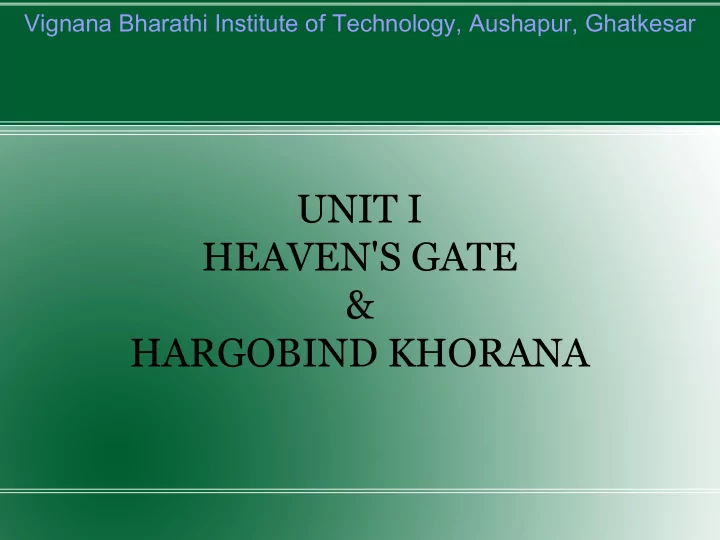 Vignana Bharathi Institute of Technology, Aushapur, Ghatkesar

UNIT I
HEAVEN'S GATE
&
HARGOBIND KHORANA